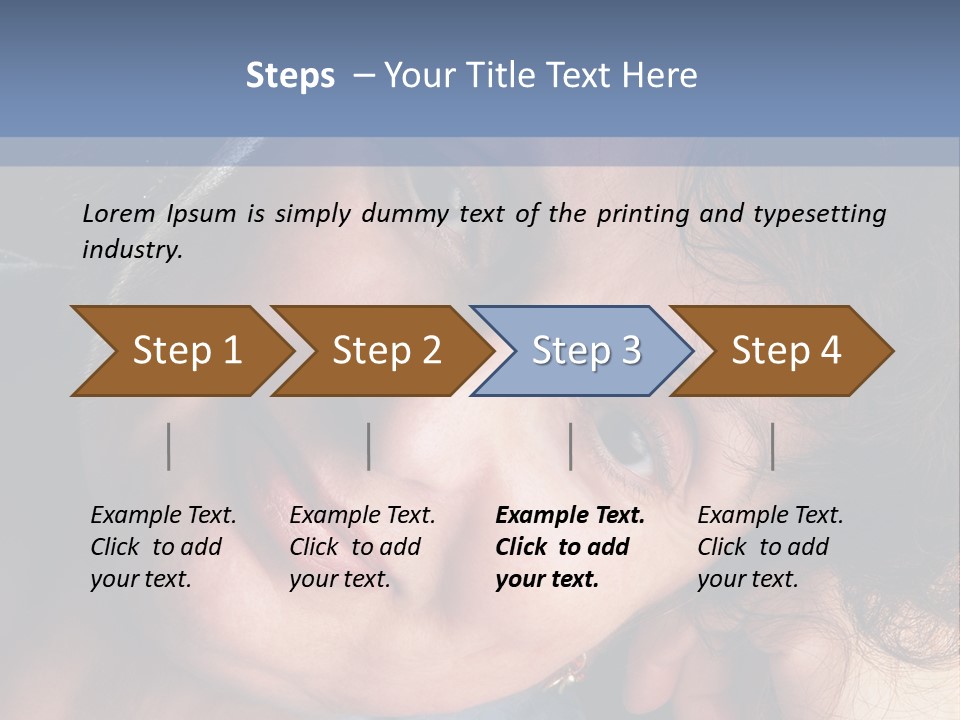 Steps – Your Title Text Here

Lorem Ipsum is simply dummy text of the printing and typesetting industry.

Step 1

Step 2

Step 3

Step 4

Example Text. Click to add your text.

Example Text. Click to add your text.

Example Text. Click to add your text.

Example Text. Click to add your text.